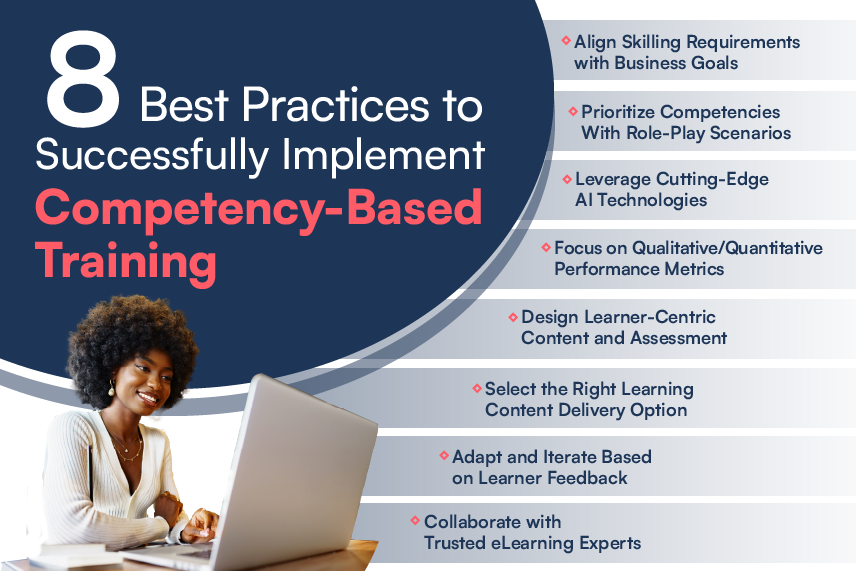 8 Best Practices to Successfully Implement Competency-Based Training

Align Skilling Requirements with Business Goals

Prioritize Competencies With Role-Play Scenarios

Leverage Cutting-Edge AI Technologies

Focus on Qualitative/Quantitative Performance Metrics

Design Learner-Centric Content and Assessment

Select the Right Learning Content Delivery Option

Adapt and Iterate Based on Learner Feedback

Collaborate with Trusted eLearning Experts